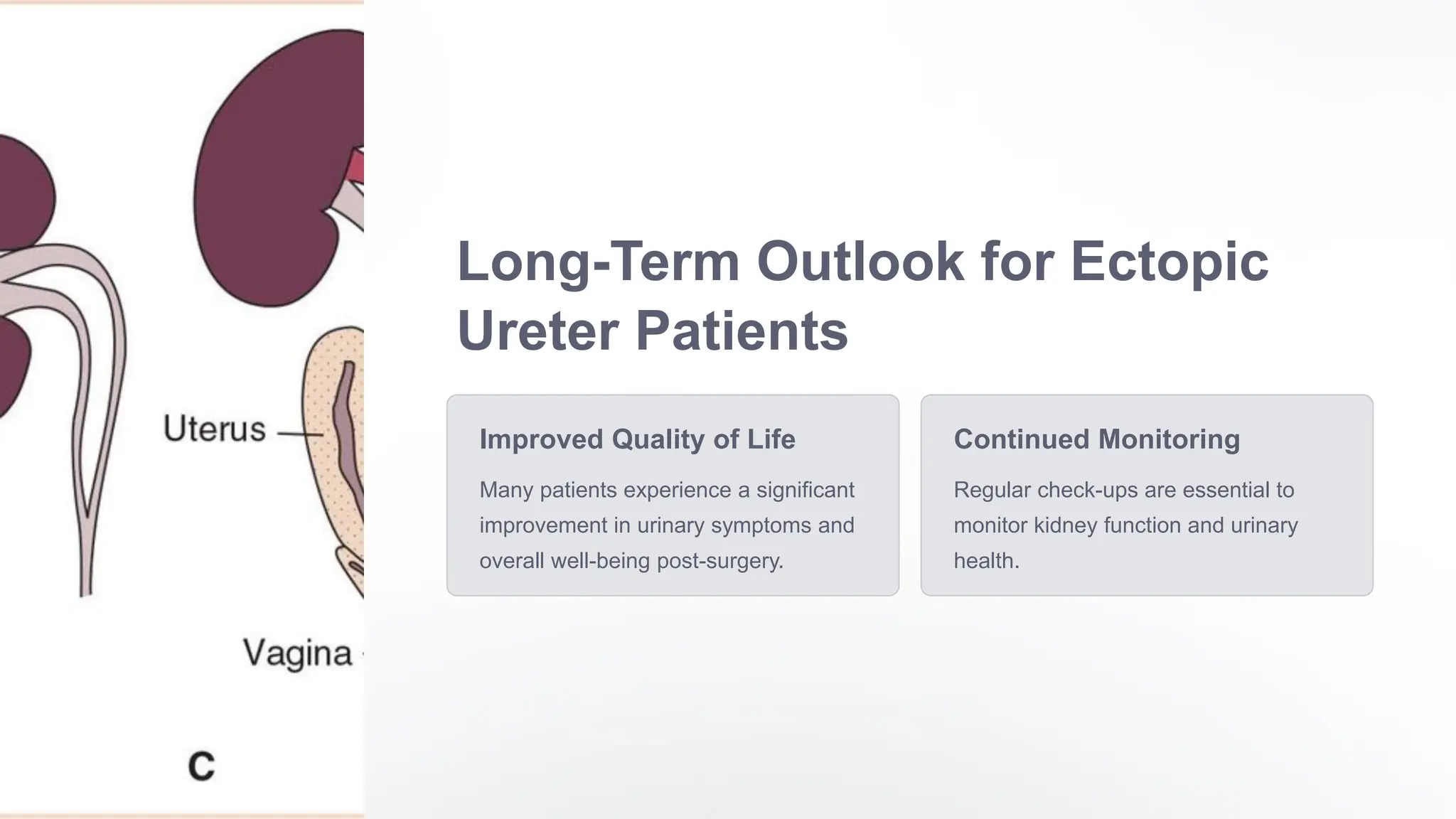 Uterus

Vagina

C

Long-Term Outlook for Ectopic Ureter Patients

Improved Quality of Life

Many patients experience a significant improvement in urinary symptoms and overall well-being post-surgery.

Continued Monitoring

Regular check-ups are essential to monitor kidney function and urinary health.